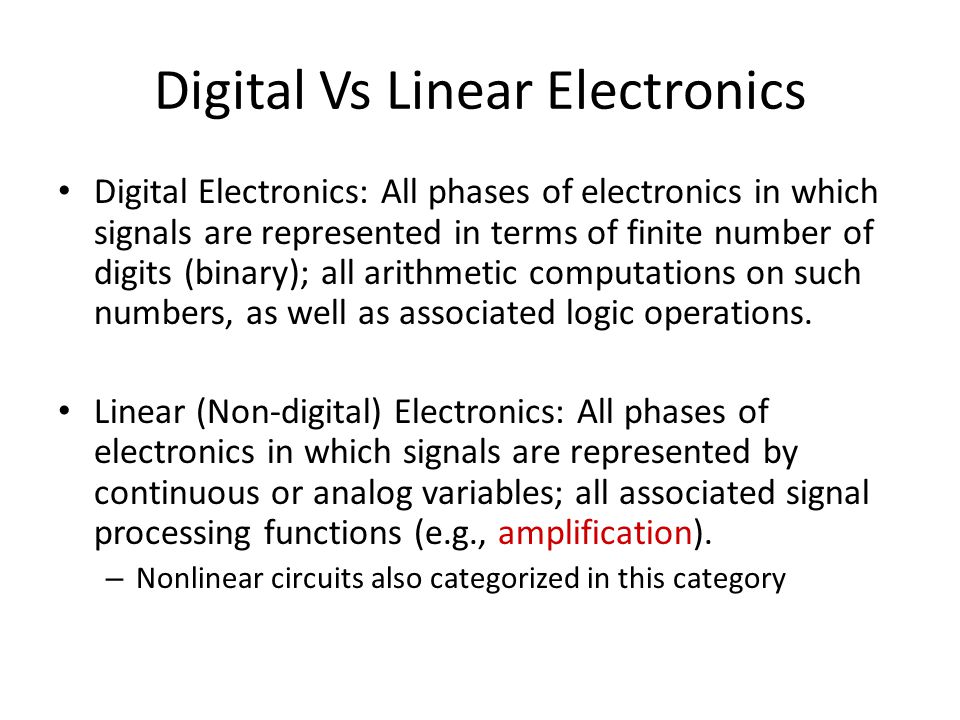 Digital Vs Linear Electronics

• Digital Electronics: All phases of electronics in which signals are represented in terms of finite number of digits (binary); all arithmetic computations on such numbers, as well as associated logic operations.

• Linear (Non-digital) Electronics: All phases of electronics in which signals are represented by continuous or analog variables; all associated signal processing functions (e.g., amplification).
– Nonlinear circuits also categorized in this category